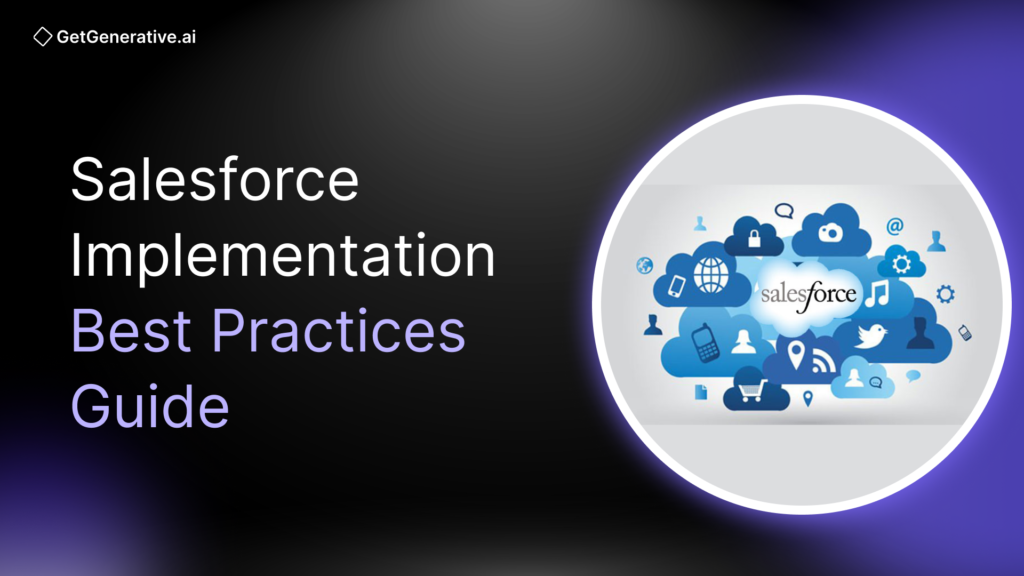 GetGenerative.ai

Salesforce Implementation Best Practices Guide

salesforce